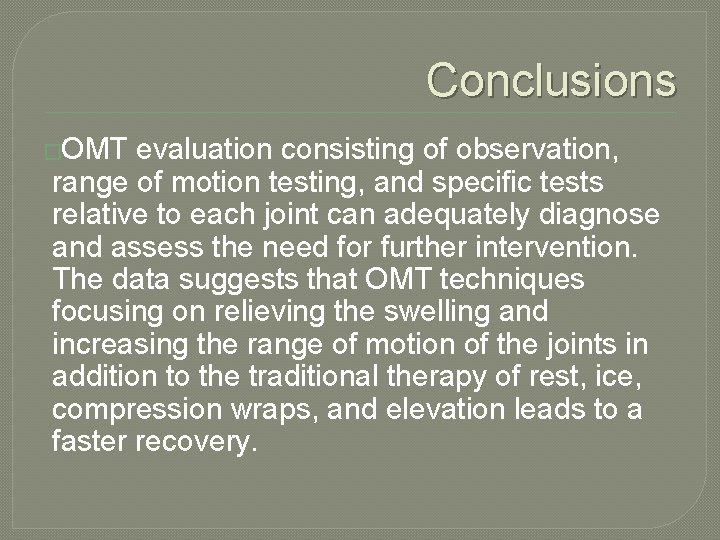 Conclusions

OMT evaluation consisting of observation, range of motion testing, and specific tests relative to each joint can adequately diagnose and assess the need for further intervention. The data suggests that OMT techniques focusing on relieving the swelling and increasing the range of motion of the joints in addition to the traditional therapy of rest, ice, compression wraps, and elevation leads to a faster recovery.